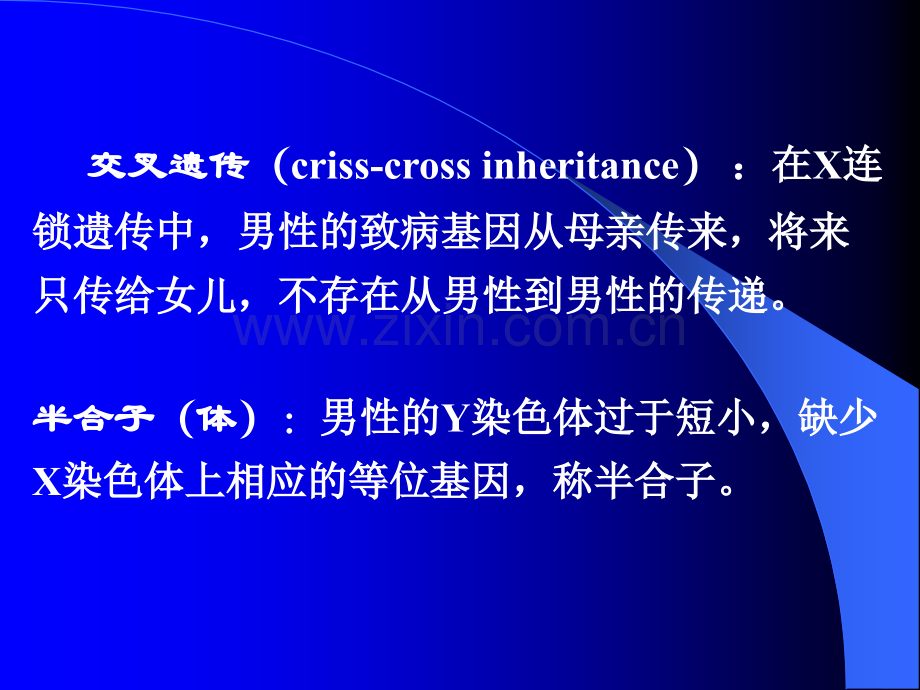 交叉遗传（criss-cross inheritance）：在X连锁遗传中，男性的致病基因从母亲传来，将来只传给女儿，不存在从男性到男性的传递。

www.zixin.com.cn

半合子（体）：男性的Y染色体过于短小，缺少X染色体上相应的等位基因，称半合子。